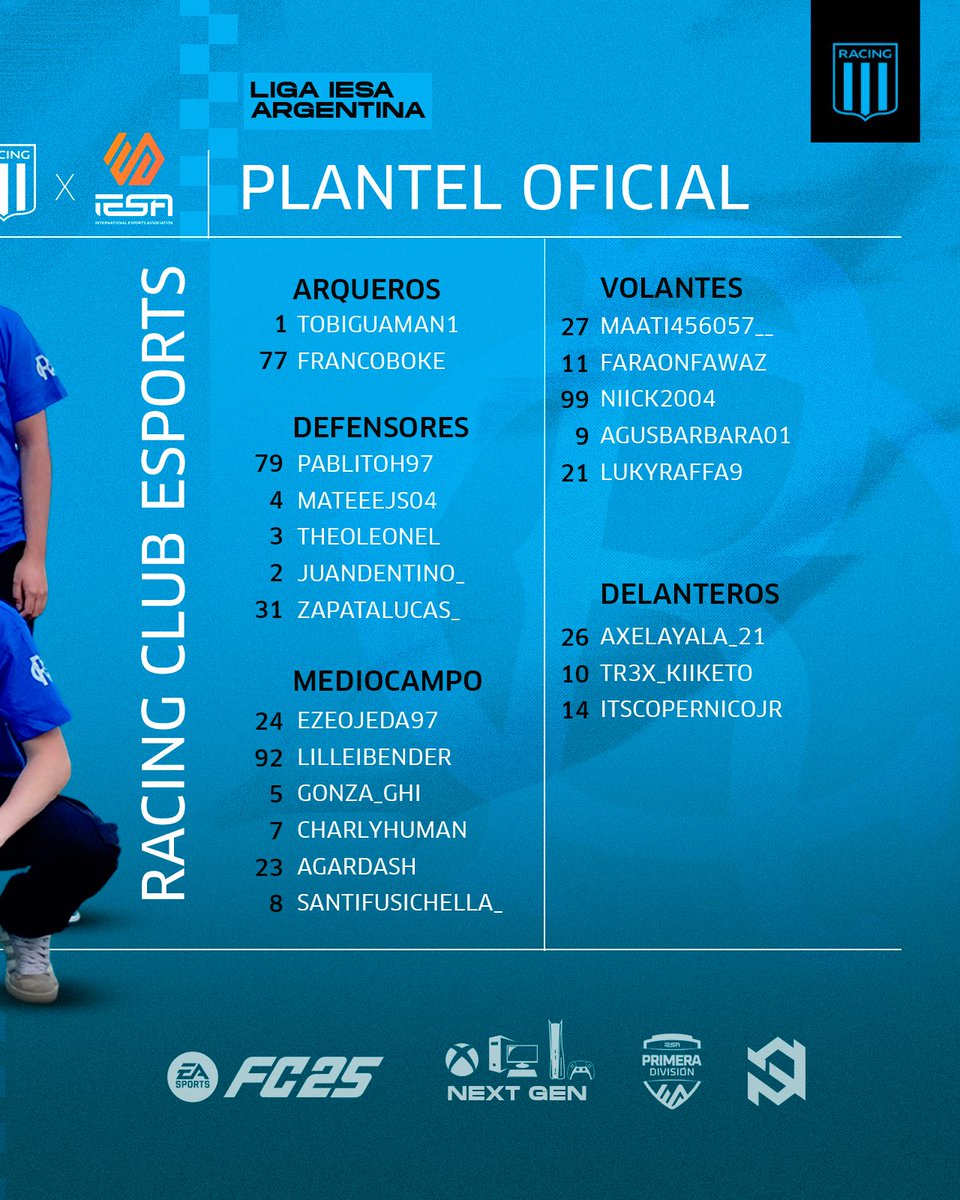 RACING

LIGA IESA ARGENTINA

RACING X IESA INTERNATIONAL ESPORTS ASSOCIATION

PLANTEL OFICIAL

RACING CLUB ESPORTS

ARQUEROS
1 TOBIGUAMAN1
77 FRANCOBOKE

DEFENSORES
79 PABLITOH97
4 MATEEEJS04
3 THEOLEONEL
2 JUANDENTINO_
31 ZAPATALUCAS_

MEDIOCAMPO
24 EZEOJEDA97
92 LILLEIBENDER
5 GONZA_GHI
7 CHARLYHUMAN
23 AGARDASH
8 SANTIFUSICHELLA_

VOLANTES
27 MAATI456057__
11 FARAONFAWAZ
99 NIICK2004
9 AGUSBARBARA01
21 LUKYRAFFA9

DELANTEROS
26 AXELAYALA_21
10 TR3X_KIIKETO
14 ITSCOPERNICOJR

EA SPORTS FC25

NEXT GEN

IESA PRIMERA DIVISION